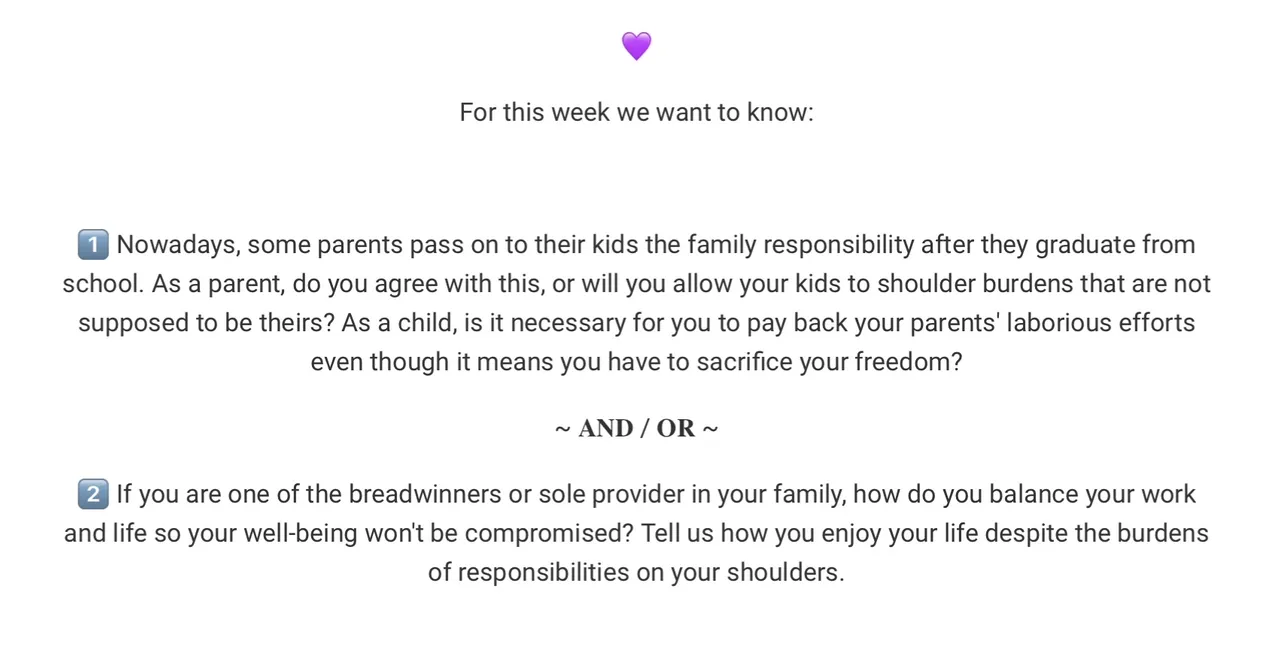 💜

For this week we want to know:

1️⃣ Nowadays, some parents pass on to their kids the family responsibility after they graduate from school. As a parent, do you agree with this, or will you allow your kids to shoulder burdens that are not supposed to be theirs? As a child, is it necessary for you to pay back your parents' laborious efforts even though it means you have to sacrifice your freedom?

~ AND / OR ~

2️⃣ If you are one of the breadwinners or sole provider in your family, how do you balance your work and life so your well-being won't be compromised? Tell us how you enjoy your life despite the burdens of responsibilities on your shoulders.